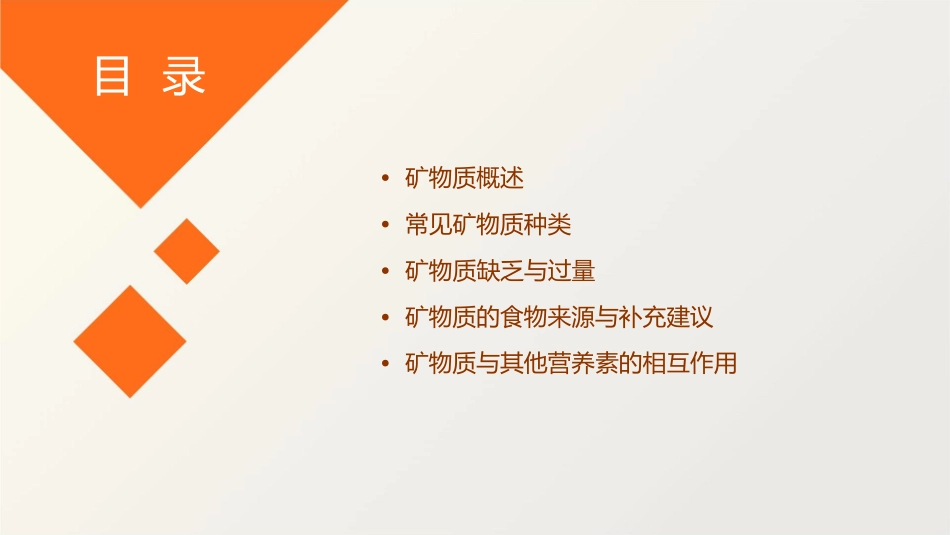 目 录

• 矿物质概述
• 常见矿物质种类
• 矿物质缺乏与过量
• 矿物质的食物来源与补充建议
• 矿物质与其他营养素的相互作用